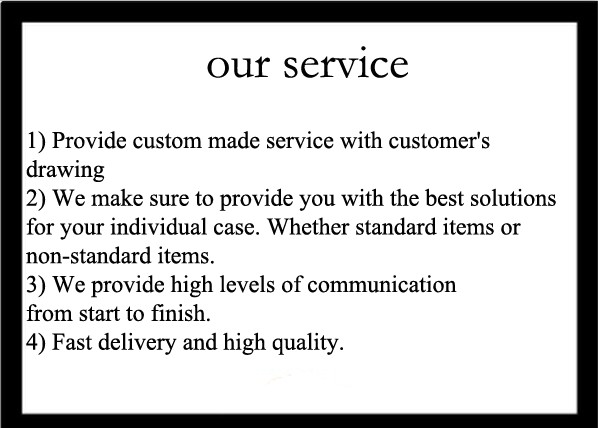 our service

1) Provide custom made service with customer's drawing
2) We make sure to provide you with the best solutions for your individual case. Whether standard items or non-standard items.
3) We provide high levels of communication from start to finish.
4) Fast delivery and high quality.